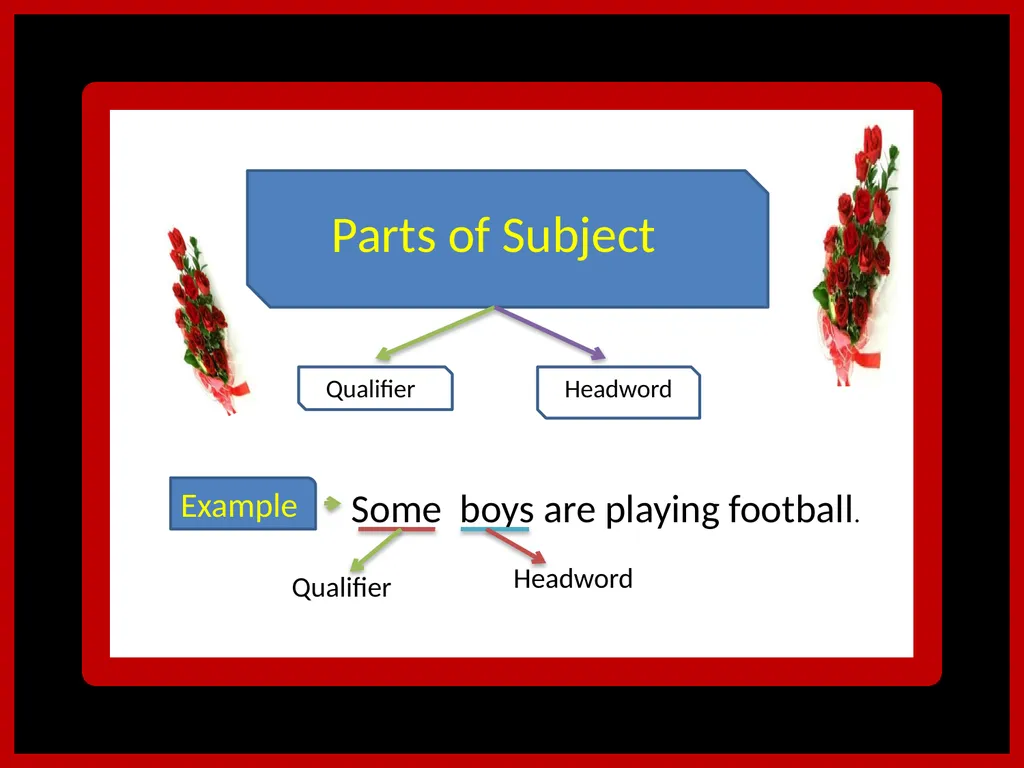 Parts of Subject

Qualifier

Headword

Example

Some boys are playing football.

Qualifier

Headword